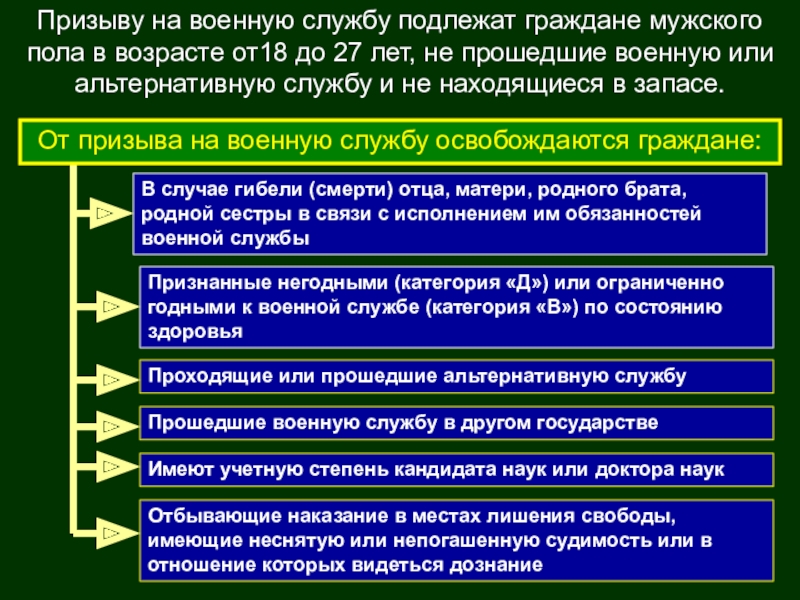 Призыву на военную службу подлежат граждане мужского пола в возрасте от18 до 27 лет, не прошедшие военную или альтернативную службу и не находящиеся в запасе.

От призыва на военную службу освобождаются граждане:

В случае гибели (смерти) отца, матери, родного брата, родной сестры в связи с исполнением им обязанностей военной службы

Признанные негодными (категория «Д») или ограниченно годными к военной службе (категория «В») по состоянию здоровья

Проходящие или прошедшие альтернативную службу

Прошедшие военную службу в другом государстве

Имеют учетную степень кандидата наук или доктора наук

Отбывающие наказание в местах лишения свободы, имеющие неснятую или непогашенную судимость или в отношение которых видеться дознание